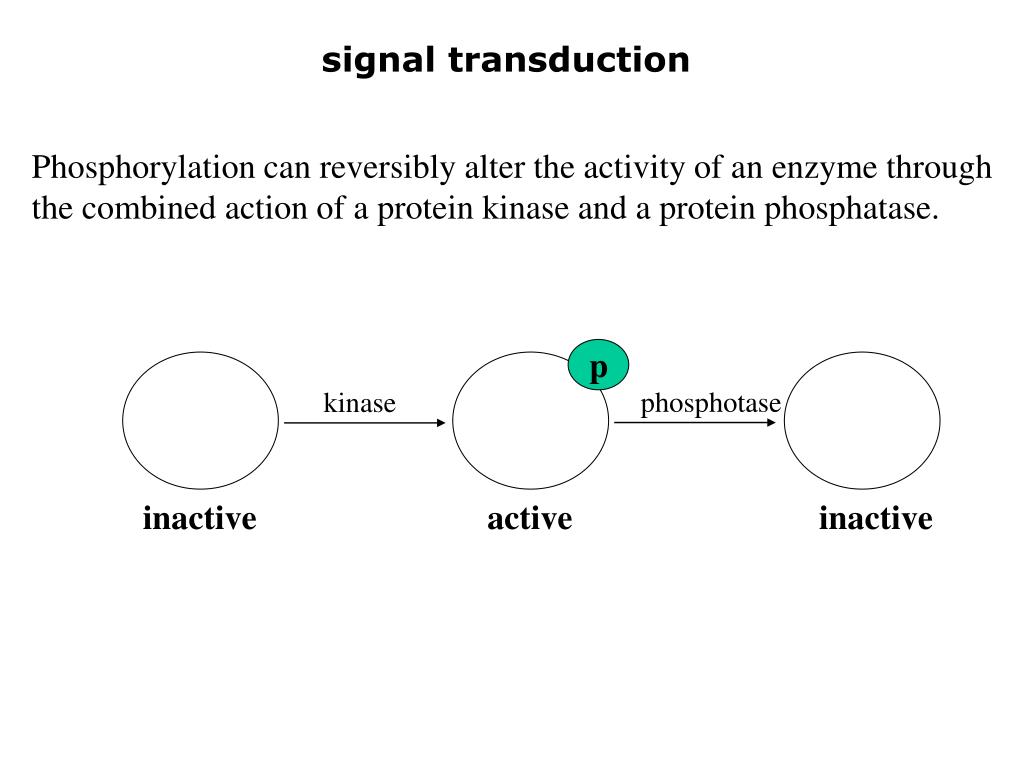 signal transduction

Phosphorylation can reversibly alter the activity of an enzyme through the combined action of a protein kinase and a protein phosphatase.

p

kinase

phosphotase

inactive

active

inactive